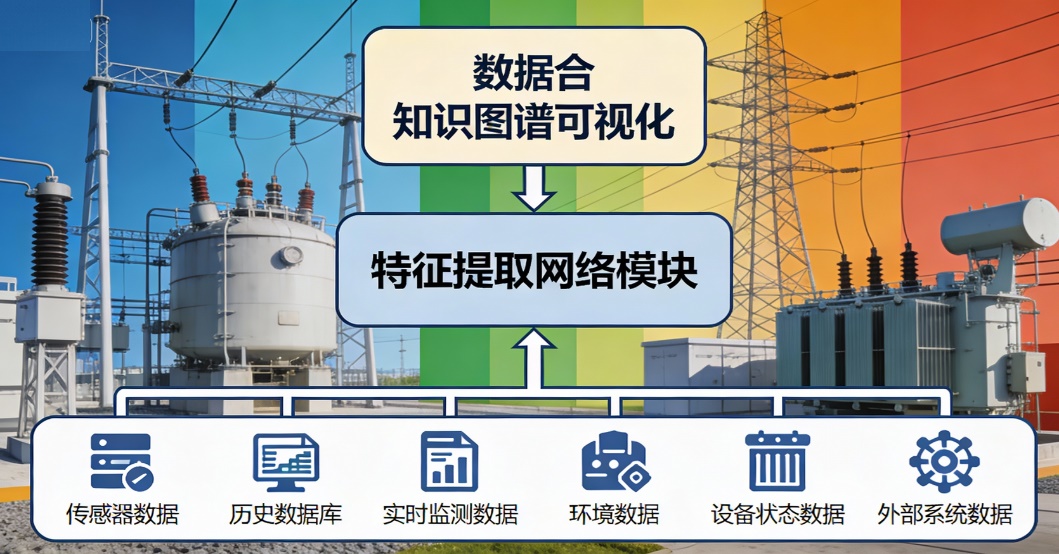 数据合
知识图谱可视化

特征提取网络模块

传感器数据
历史数据库
实时监测数据
环境数据
设备状态数据
外部系统数据